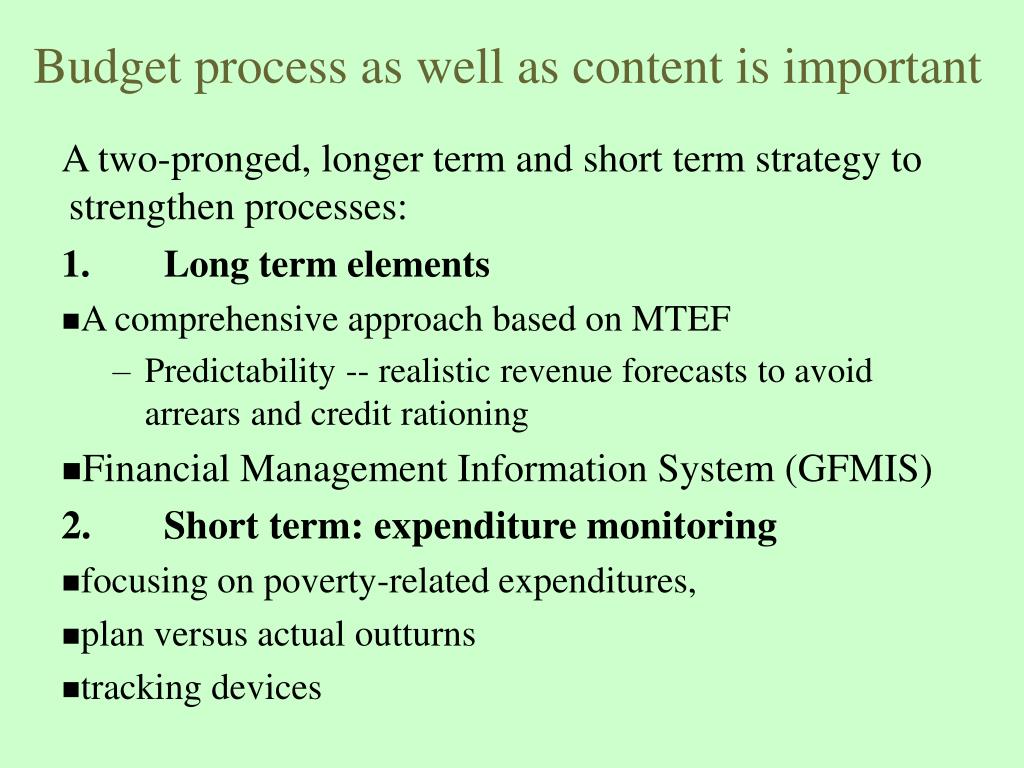 Budget process as well as content is important

A two-pronged, longer term and short term strategy to strengthen processes:

1. Long term elements

■A comprehensive approach based on MTEF

– Predictability -- realistic revenue forecasts to avoid arrears and credit rationing

■Financial Management Information System (GFMIS)

2. Short term: expenditure monitoring

■focusing on poverty-related expenditures,

■plan versus actual outturns

■tracking devices